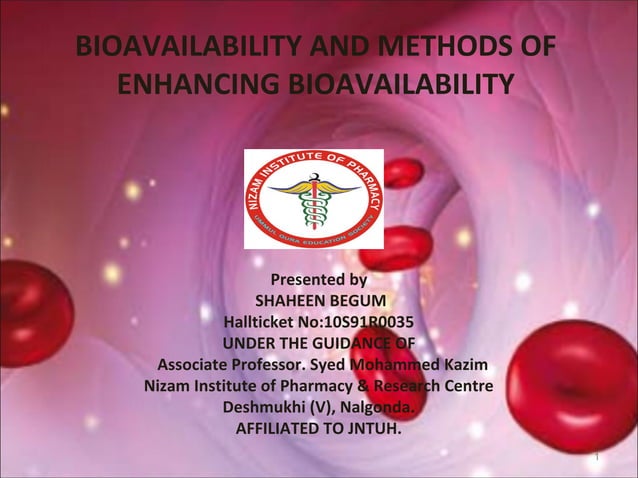 BIOAVAILABILITY AND METHODS OF ENHANCING BIOAVAILABILITY

NIZAM INSTITUTE OF PHARMACY
UMMUL QURA EDUCATION SOCIETY

Presented by
SHAHEEN BEGUM
Hallticket No:10S91R0035
UNDER THE GUIDANCE OF
Associate Professor. Syed Mohammed Kazim
Nizam Institute of Pharmacy & Research Centre
Deshmukhi (V), Nalgonda.
AFFILIATED TO JNTUH.

1